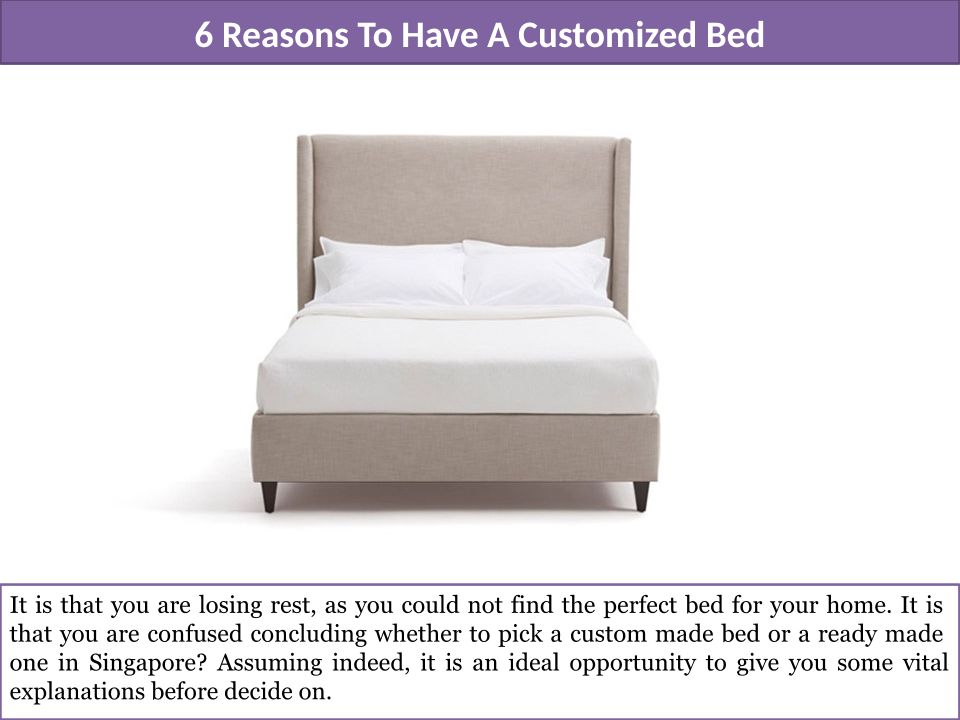 6 Reasons To Have A Customized Bed

It is that you are losing rest, as you could not find the perfect bed for your home. It is that you are confused concluding whether to pick a custom made bed or a ready made one in Singapore? Assuming indeed, it is an ideal opportunity to give you some vital explanations before decide on.